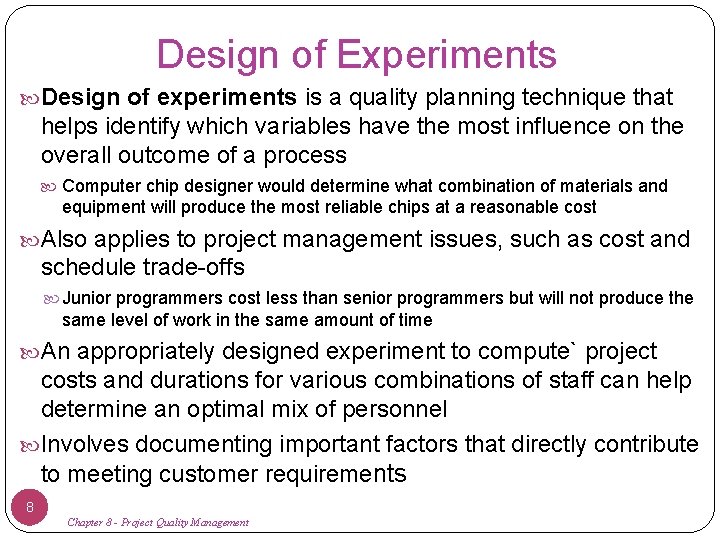 Design of Experiments

Design of experiments is a quality planning technique that helps identify which variables have the most influence on the overall outcome of a process

Computer chip designer would determine what combination of materials and equipment will produce the most reliable chips at a reasonable cost

Also applies to project management issues, such as cost and schedule trade-offs

Junior programmers cost less than senior programmers but will not produce the same level of work in the same amount of time

An appropriately designed experiment to compute` project costs and durations for various combinations of staff can help determine an optimal mix of personnel

Involves documenting important factors that directly contribute to meeting customer requirements

8

Chapter 8 - Project Quality Management